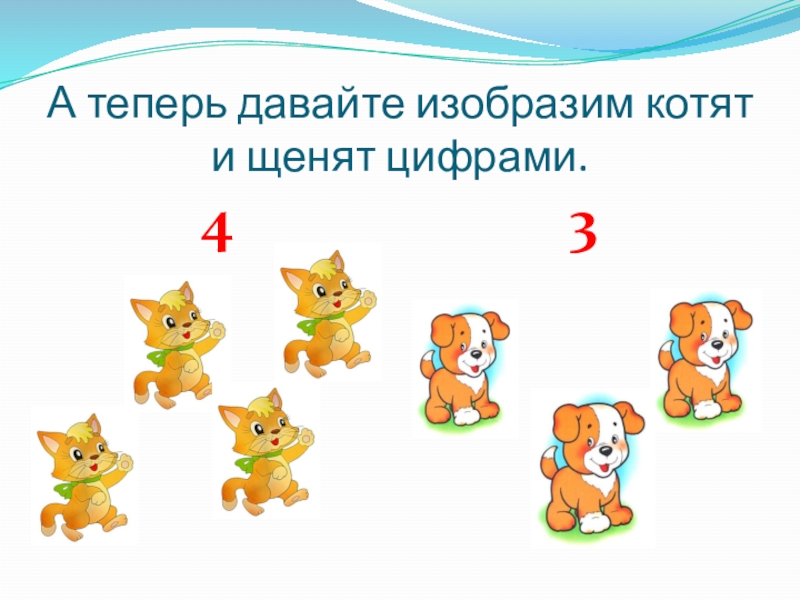 А теперь давайте изобразим котят и щенят цифрами.

4

3